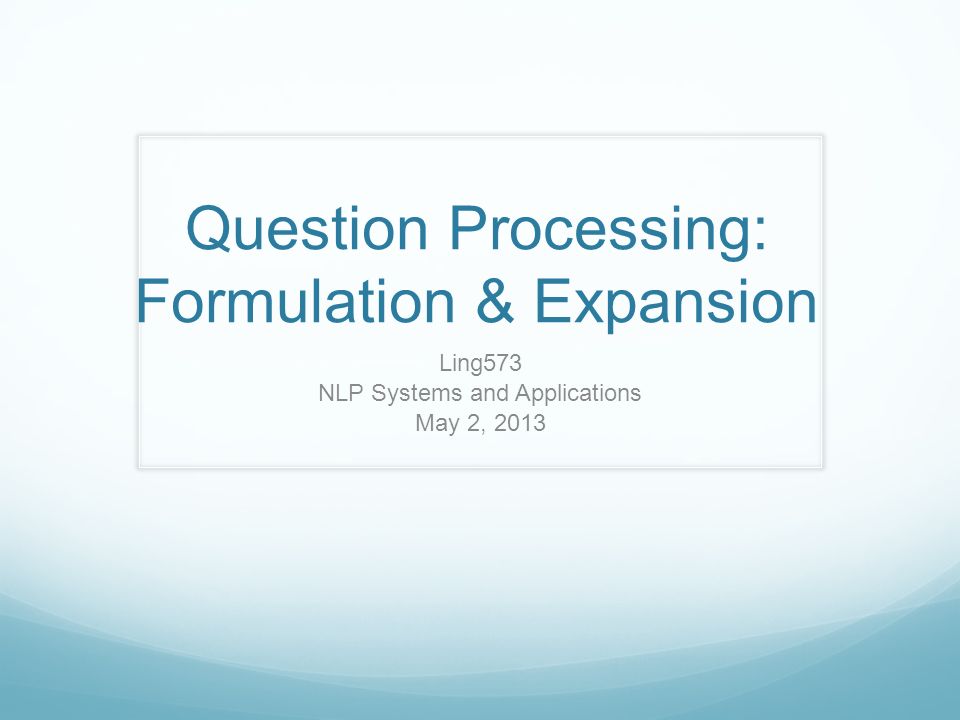 Question Processing: Formulation & Expansion

Ling573
NLP Systems and Applications
May 2, 2013